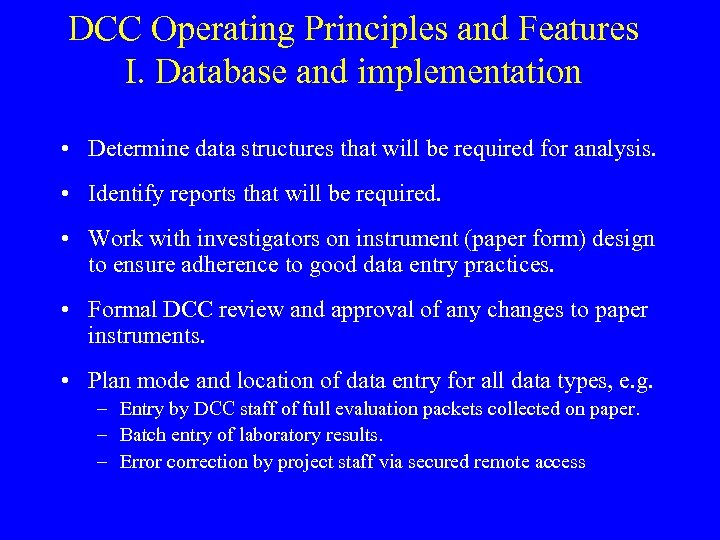 DCC Operating Principles and Features
I. Database and implementation

• Determine data structures that will be required for analysis.

• Identify reports that will be required.

• Work with investigators on instrument (paper form) design to ensure adherence to good data entry practices.

• Formal DCC review and approval of any changes to paper instruments.

• Plan mode and location of data entry for all data types, e.g.
– Entry by DCC staff of full evaluation packets collected on paper.
– Batch entry of laboratory results.
– Error correction by project staff via secured remote access